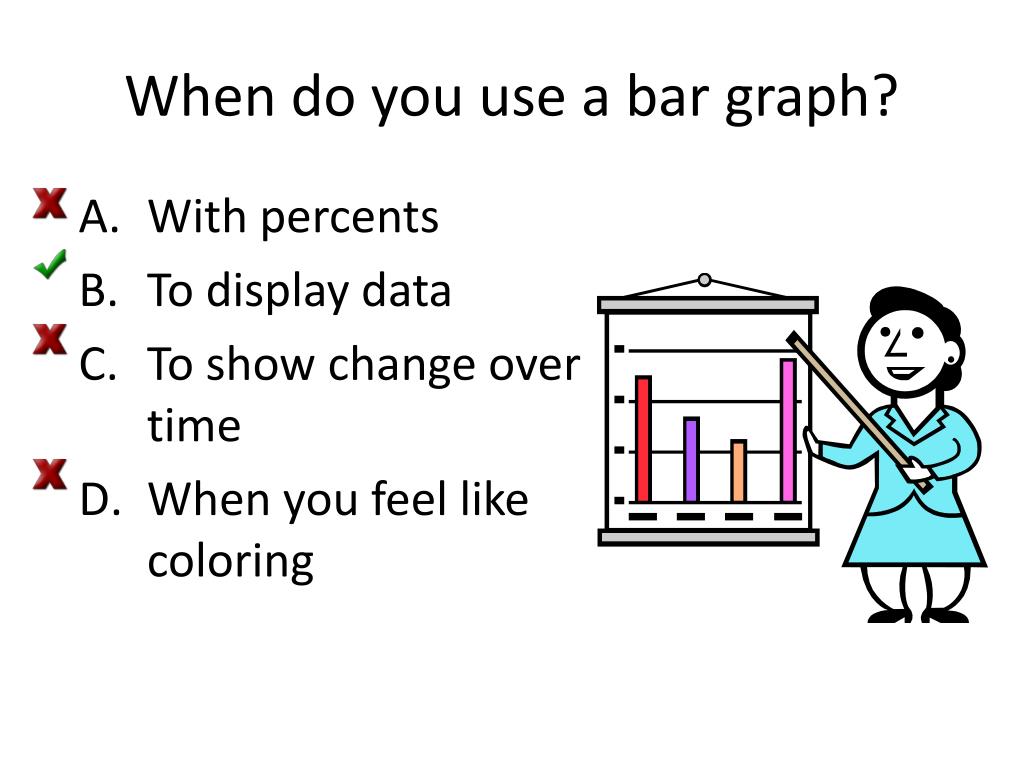 When do you use a bar graph?

A. With percents
B. To display data
C. To show change over time
D. When you feel like coloring